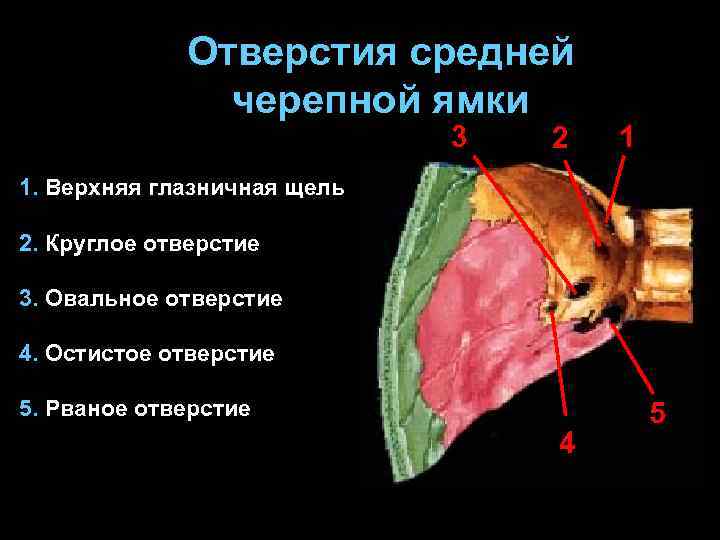 Отверстия средней черепной ямки

1. Верхняя глазничная щель

2. Круглое отверстие

3. Овальное отверстие

4. Остистое отверстие

5. Рваное отверстие

3
2
1
4
5